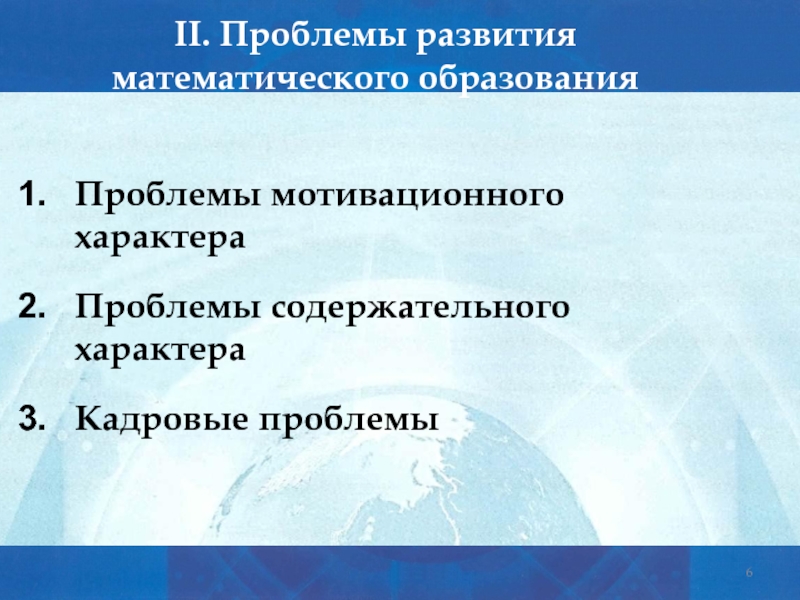 II. Проблемы развития математического образования

1. Проблемы мотивационного характера
2. Проблемы содержательного характера
3. Кадровые проблемы

6